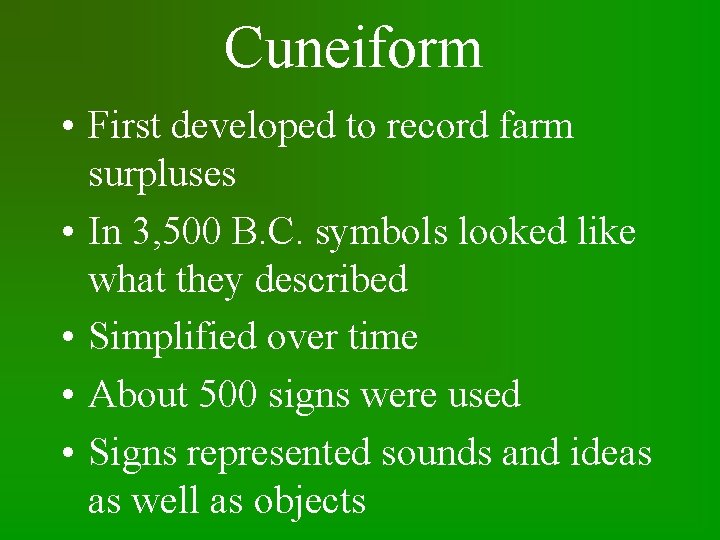 Cuneiform

• First developed to record farm surpluses
• In 3,500 B.C. symbols looked like what they described
• Simplified over time
• About 500 signs were used
• Signs represented sounds and ideas as well as objects